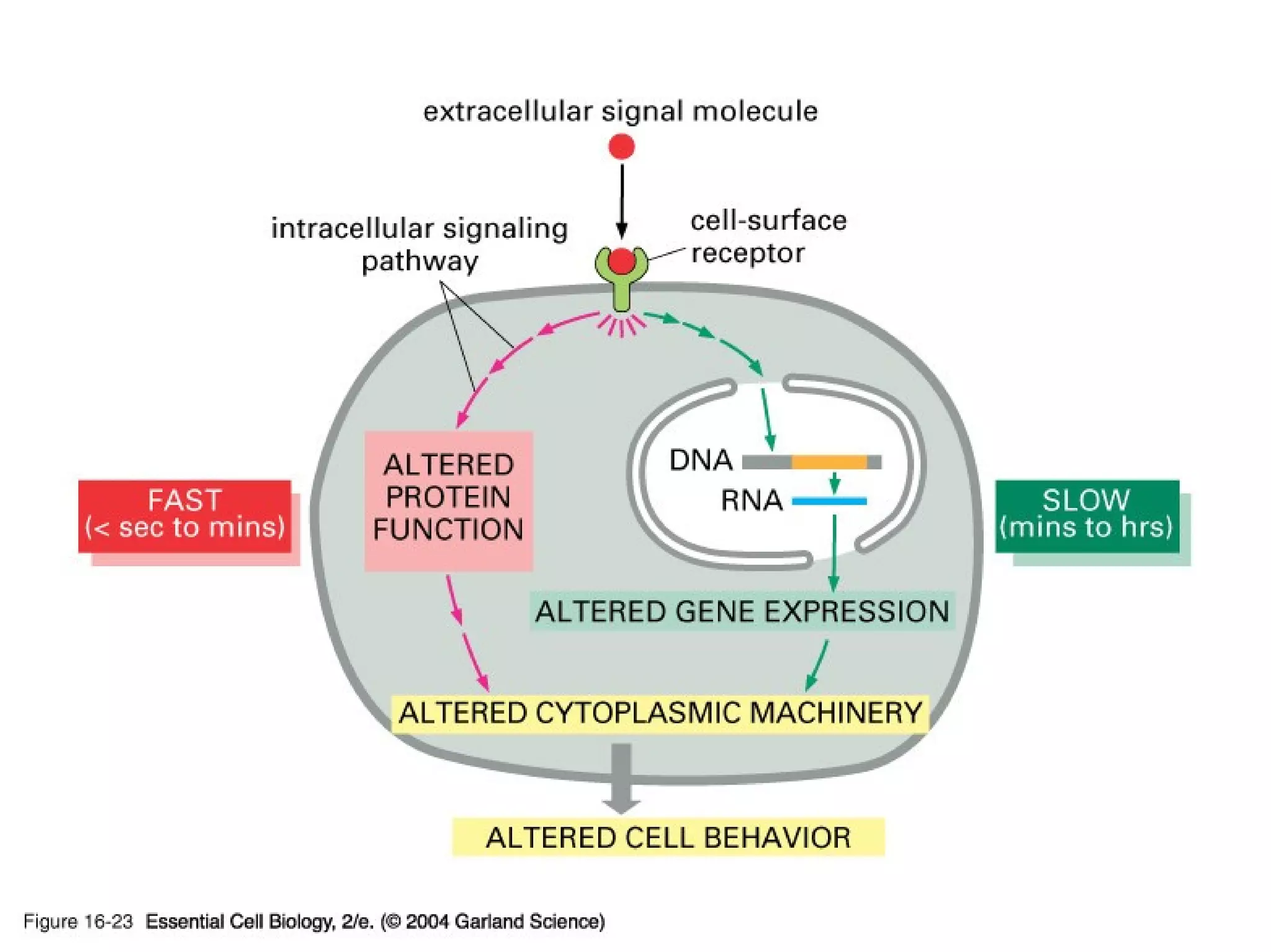 extracellular signal molecule

intracellular signaling pathway

cell-surface receptor

FAST
(< sec to mins)

ALTERED PROTEIN FUNCTION

DNA

RNA

SLOW
(mins to hrs)

ALTERED GENE EXPRESSION

ALTERED CYTOPLASMIC MACHINERY

ALTERED CELL BEHAVIOR

Figure 16-23 Essential Cell Biology, 2/e. (© 2004 Garland Science)